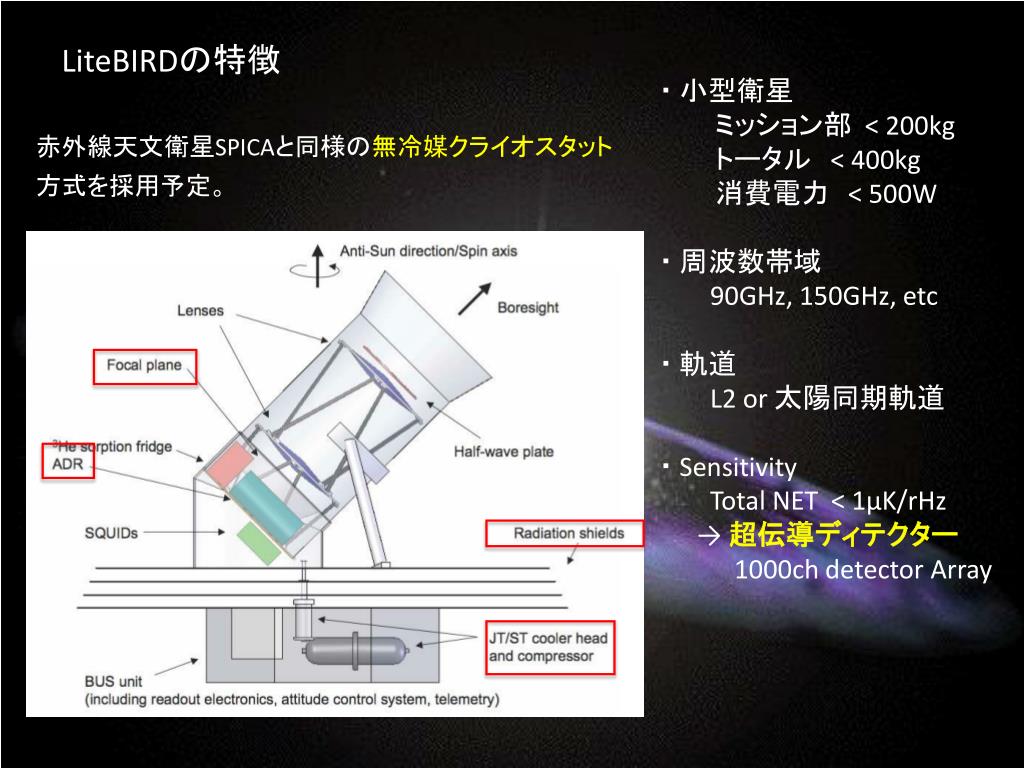 LiteBIRDの特徴

赤外線天文衛星SPICAと同様の無冷媒クライオスタット方式を採用予定。

Anti-Sun direction/Spin axis

Lenses

Boresight

Focal plane

$^3$He sorption fridge
ADR

Half-wave plate

SQUIDs

Radiation shields

JT/ST cooler head and compressor

BUS unit
(including readout electronics, attitude control system, telemetry)

・小型衛星
ミッション部 < 200kg
トータル < 400kg
消費電力 < 500W

・周波数帯域
90GHz, 150GHz, etc

・軌道
L2 or 太陽同期軌道

・Sensitivity
Total NET < 1μK/rHz
→ 超伝導ディテクター
1000ch detector Array